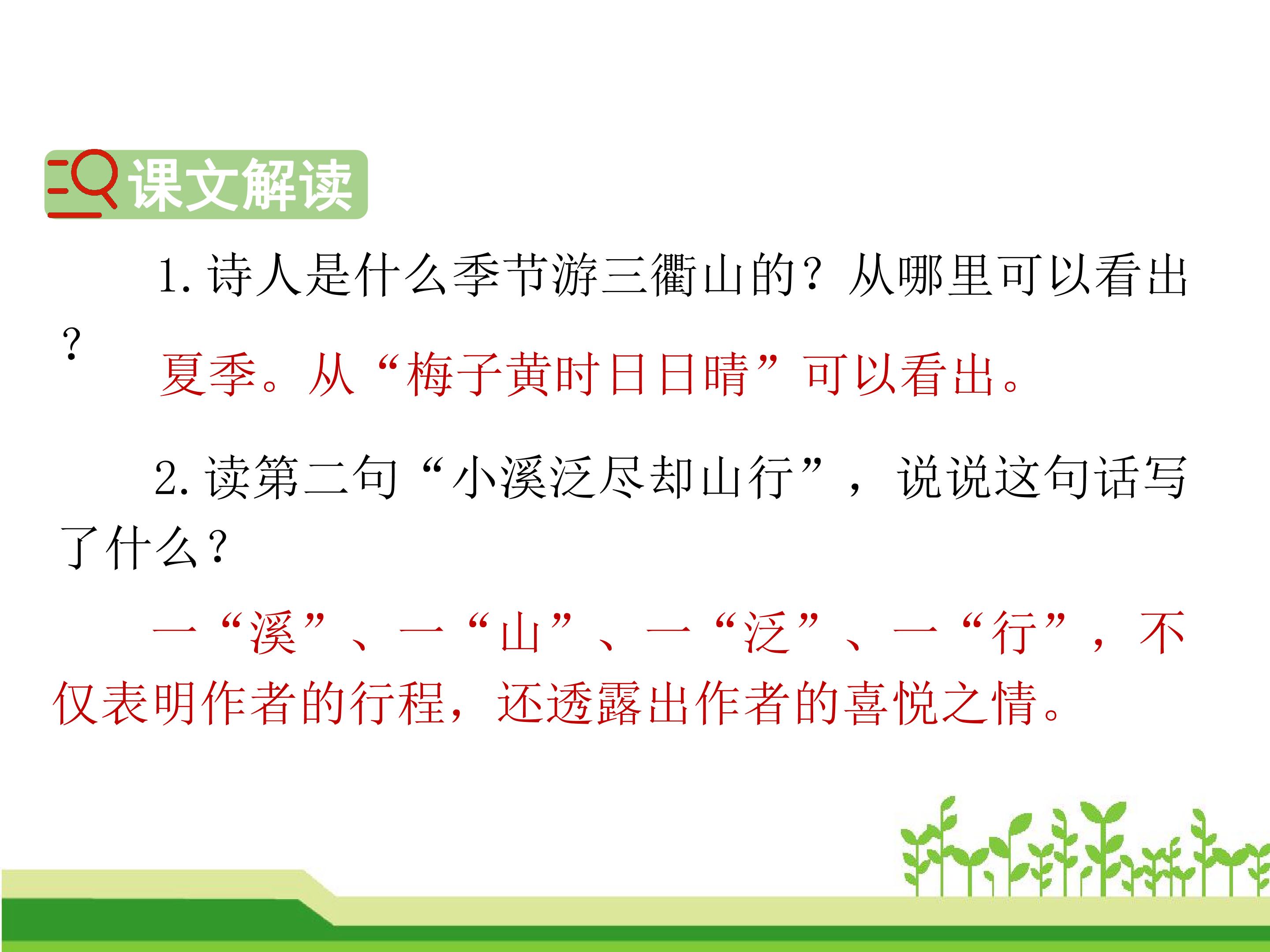 课文解读

1.诗人是什么季节游三衢山的？从哪里可以看出？

夏季。从“梅子黄时日日晴”可以看出。

2.读第二句“小溪泛尽却山行”，说说这句话写了什么？

一“溪”、一“山”、一“泛”、一“行”，不仅表明作者的行程，还透露出作者的喜悦之情。